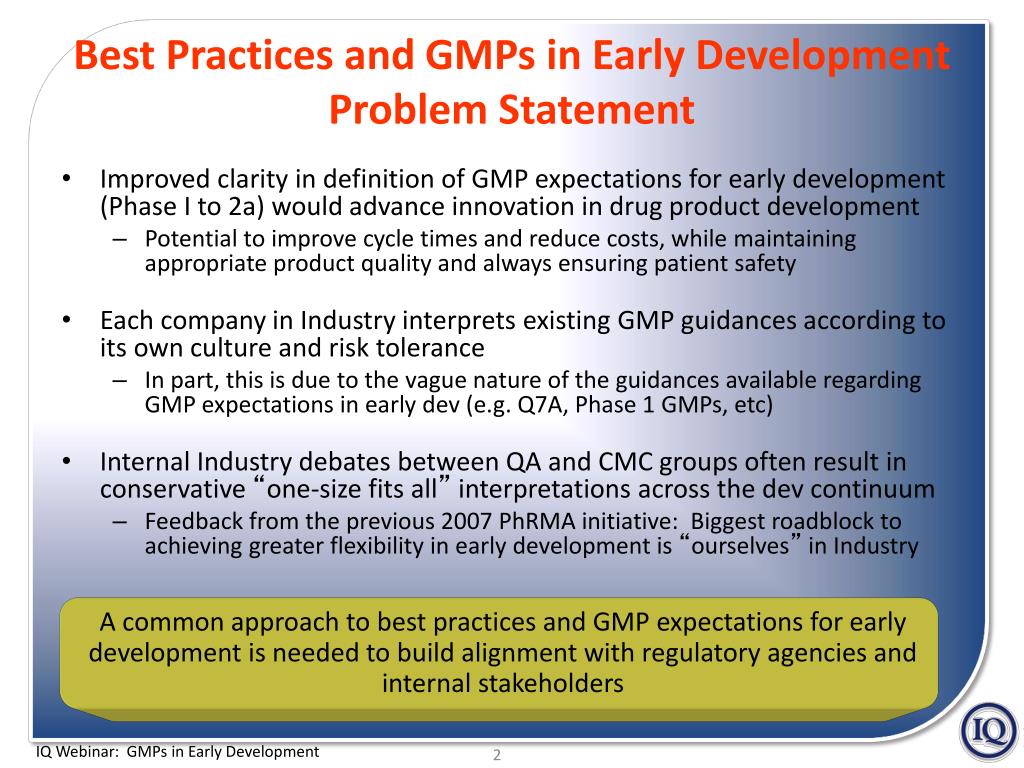 Best Practices and GMPs in Early Development
Problem Statement

• Improved clarity in definition of GMP expectations for early development (Phase I to 2a) would advance innovation in drug product development
– Potential to improve cycle times and reduce costs, while maintaining appropriate product quality and always ensuring patient safety

• Each company in Industry interprets existing GMP guidances according to its own culture and risk tolerance
– In part, this is due to the vague nature of the guidances available regarding GMP expectations in early dev (e.g. Q7A, Phase 1 GMPs, etc)

• Internal Industry debates between QA and CMC groups often result in conservative “one-size fits all” interpretations across the dev continuum
– Feedback from the previous 2007 PhRMA initiative: Biggest roadblock to achieving greater flexibility in early development is “ourselves” in Industry

A common approach to best practices and GMP expectations for early development is needed to build alignment with regulatory agencies and internal stakeholders

IQ Webinar: GMPs in Early Development
2
IQ